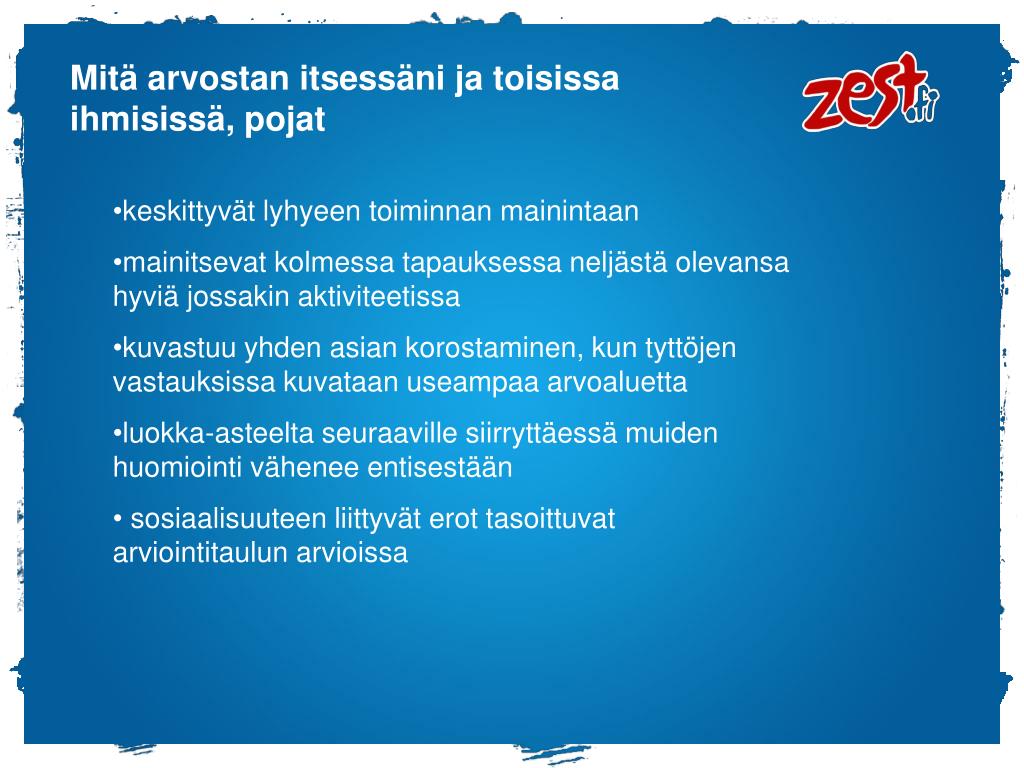 Mitä arvostan itsessäni ja toisissa ihmisissä, pojat

zest.fi

•keskittyvät lyhyeen toiminnan mainintaan

•mainitsevat kolmessa tapauksessa neljästä olevansa hyviä jossakin aktiviteetissa

•kuvastuu yhden asian korostaminen, kun tyttöjen vastauksissa kuvataan useampaa arvoaluetta

•luokka-asteelta seuraaville siirryttäessä muiden huomiointi vähenee entisestään

• sosiaalisuuteen liittyvät erot tasoittuvat arviointitaulun arvioissa